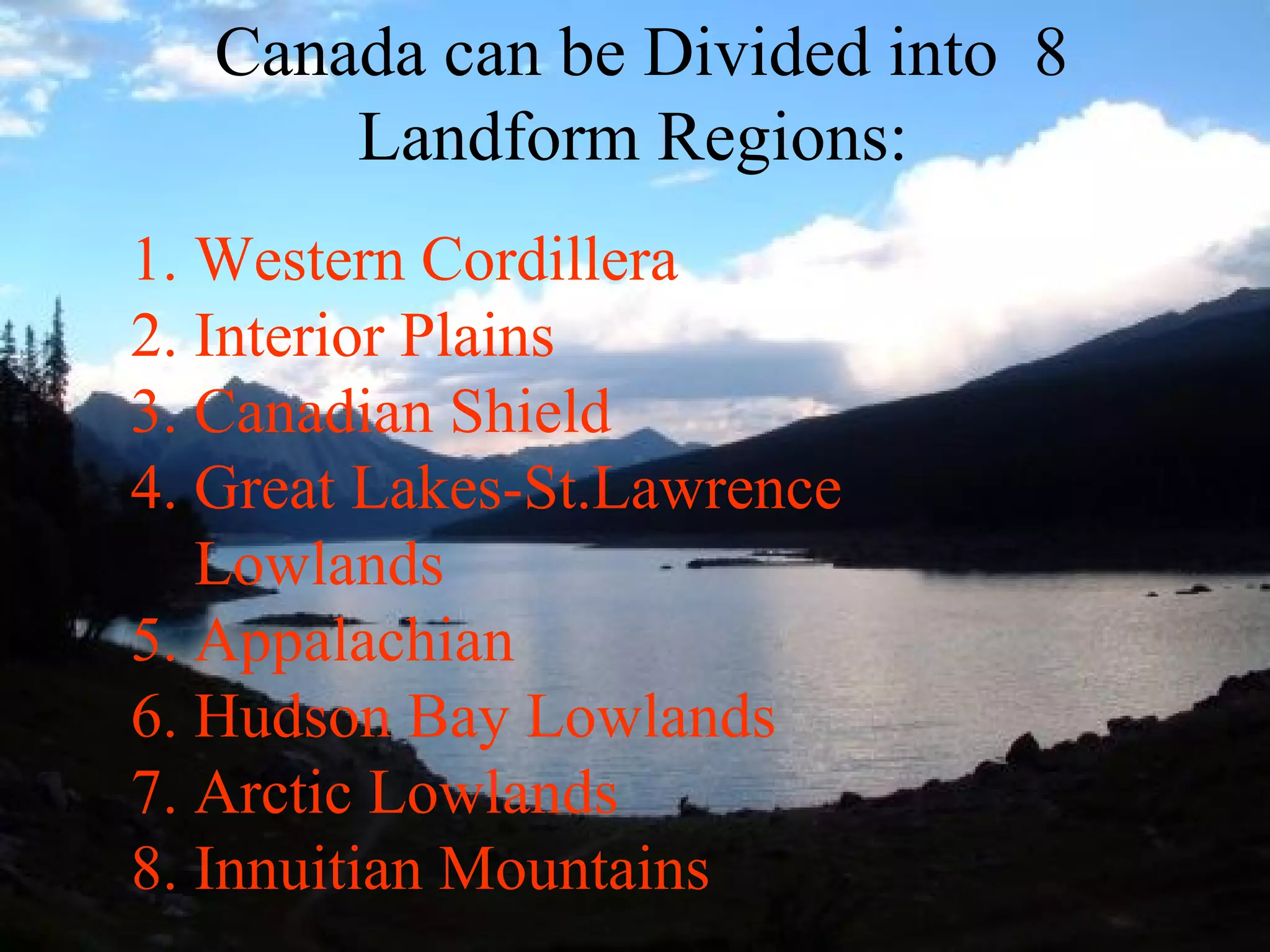 Canada can be Divided into 8 Landform Regions:

1. Western Cordillera
2. Interior Plains
3. Canadian Shield
4. Great Lakes-St.Lawrence Lowlands
5. Appalachian
6. Hudson Bay Lowlands
7. Arctic Lowlands
8. Innuitian Mountains